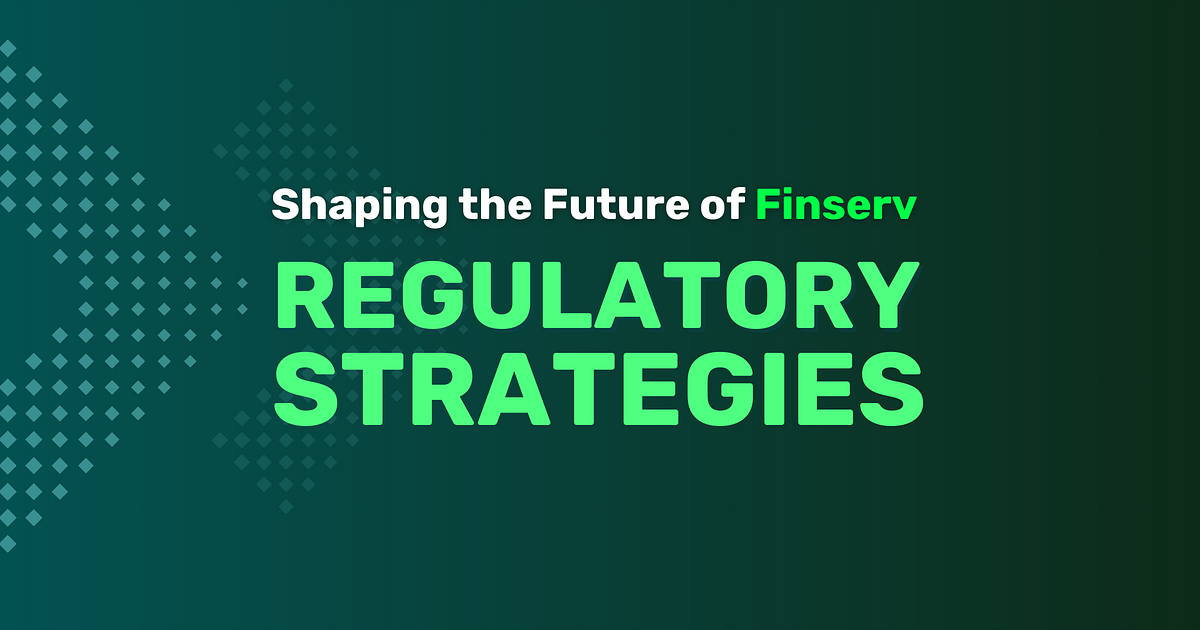 Shaping the Future of Finserv

REGULATORY STRATEGIES